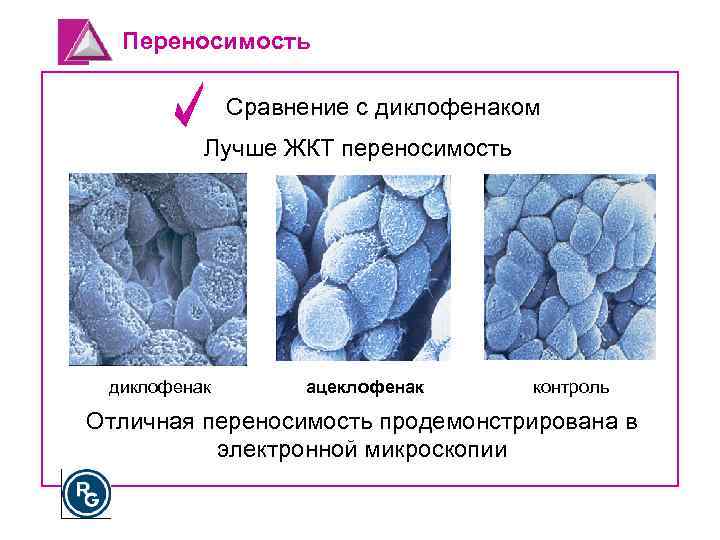 Переносимость

Сравнение с диклофенаком

Лучше ЖКТ переносимость

диклофенак

ацеклофенак

контроль

Отличная переносимость продемонстрирована в электронной микроскопии

RG